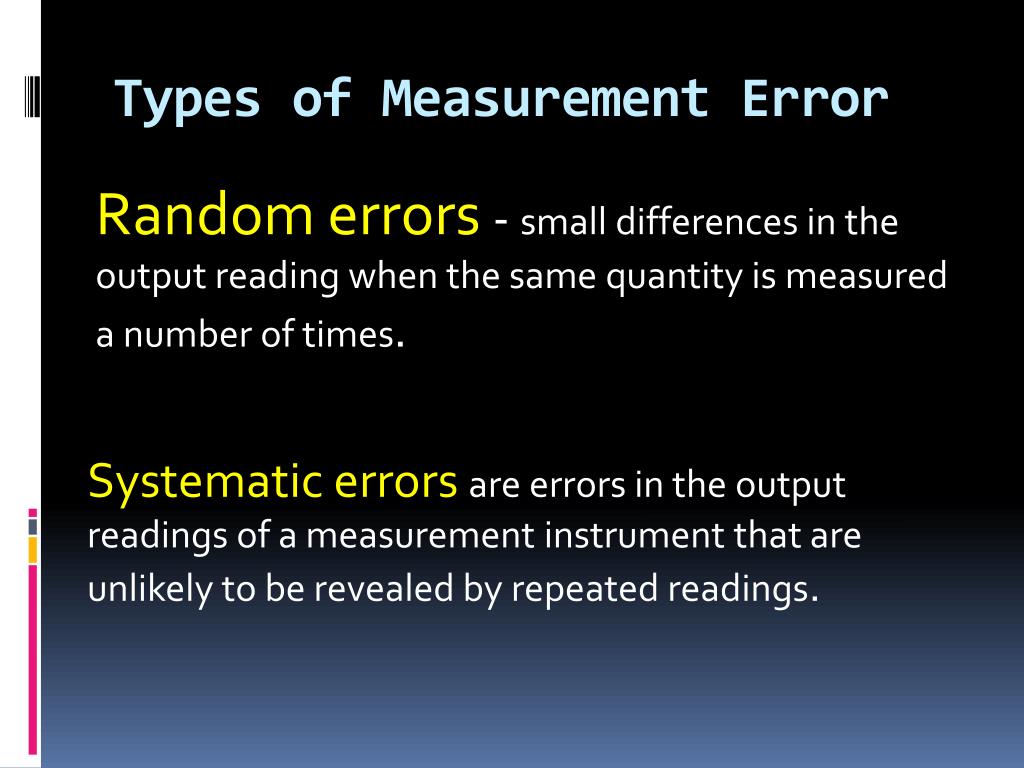 Types of Measurement Error

Random errors - small differences in the output reading when the same quantity is measured a number of times.

Systematic errors are errors in the output readings of a measurement instrument that are unlikely to be revealed by repeated readings.